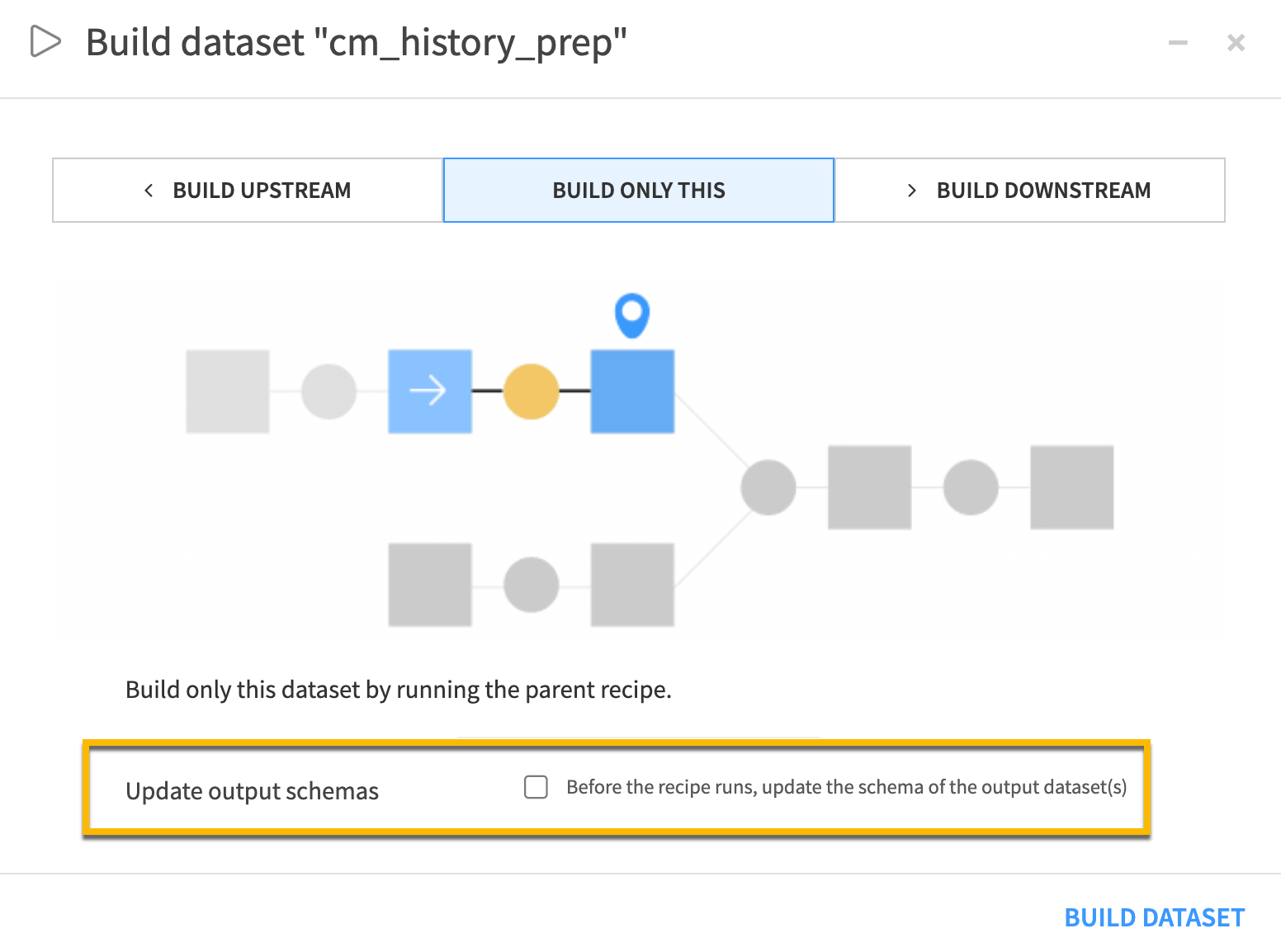 Build dataset "cm_history_prep"

BUILD UPSTREAM

BUILD ONLY THIS

BUILD DOWNSTREAM

Build only this dataset by running the parent recipe.

Update output schemas

Before the recipe runs, update the schema of the output dataset(s)

BUILD DATASET